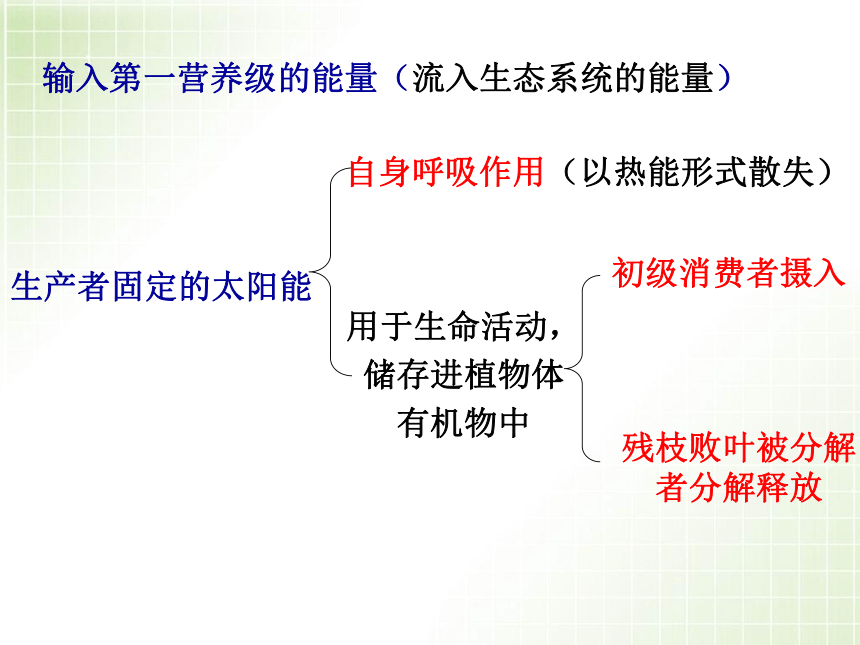 输入第一营养级的能量（流入生态系统的能量）

生产者固定的太阳能

自身呼吸作用（以热能形式散失）

用于生命活动，储存进植物体有机物中

初级消费者摄入

残枝败叶被分解者分解释放